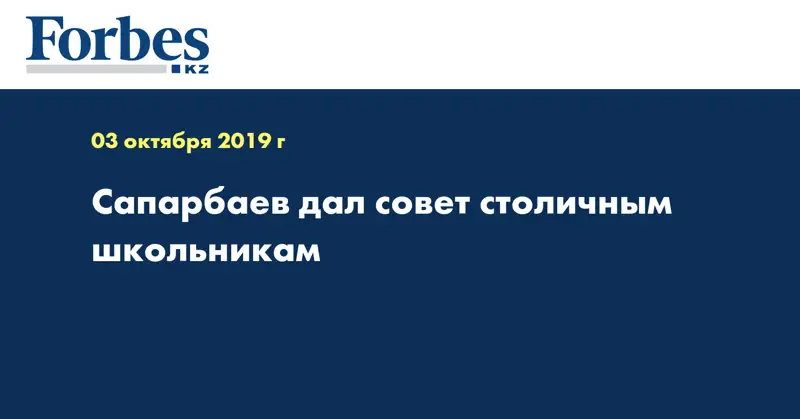 Forbes
KZ

03 октября 2019 г

Сапарбаев дал совет столичным школьникам